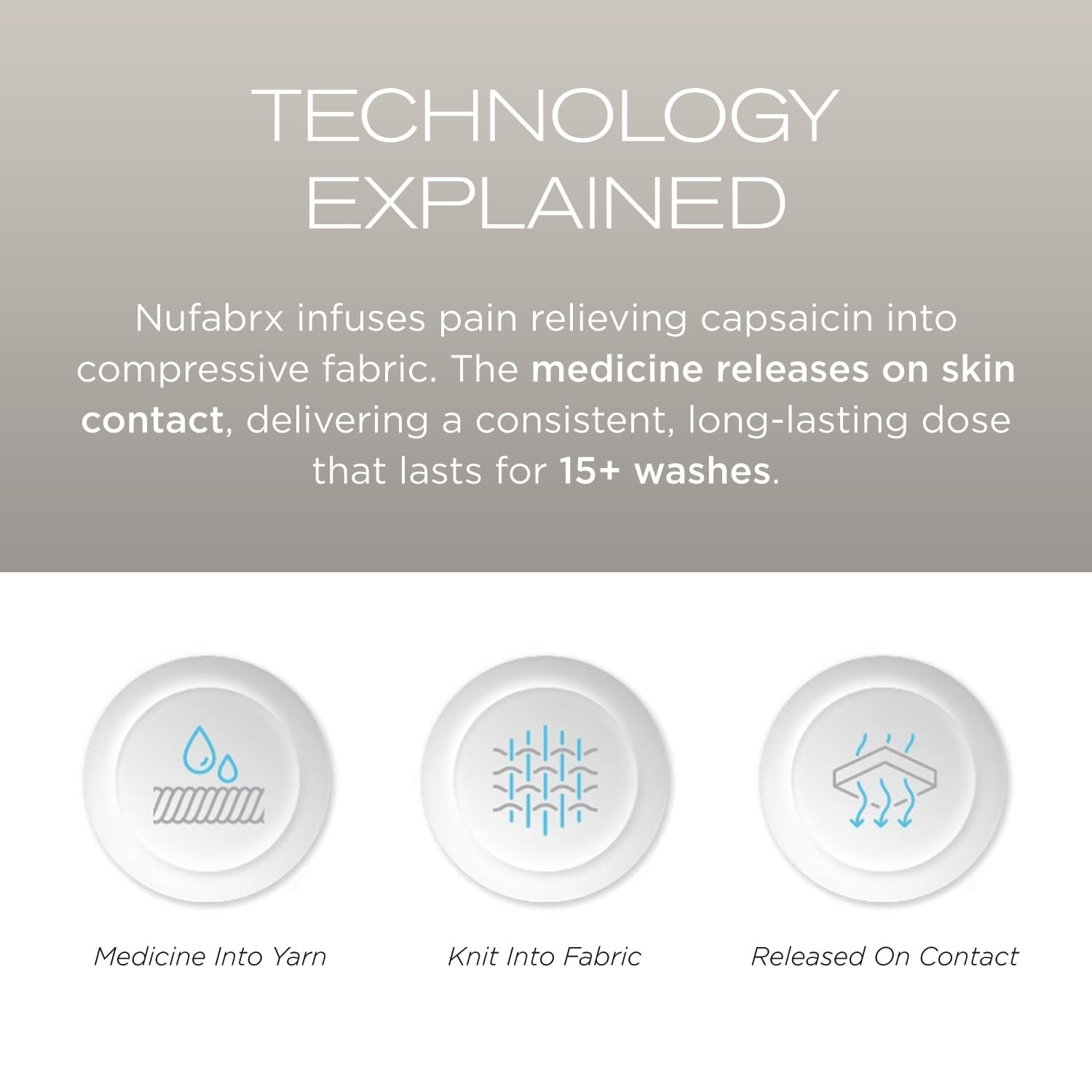 TECHNOLOGY EXPLAINED

Nufabrx infuses pain relieving capsaicin into compressive fabric. The medicine releases on skin contact, delivering a consistent, long-lasting dose that lasts for 15+ washes.

Medicine Into Yarn

Knit Into Fabric

Released On Contact